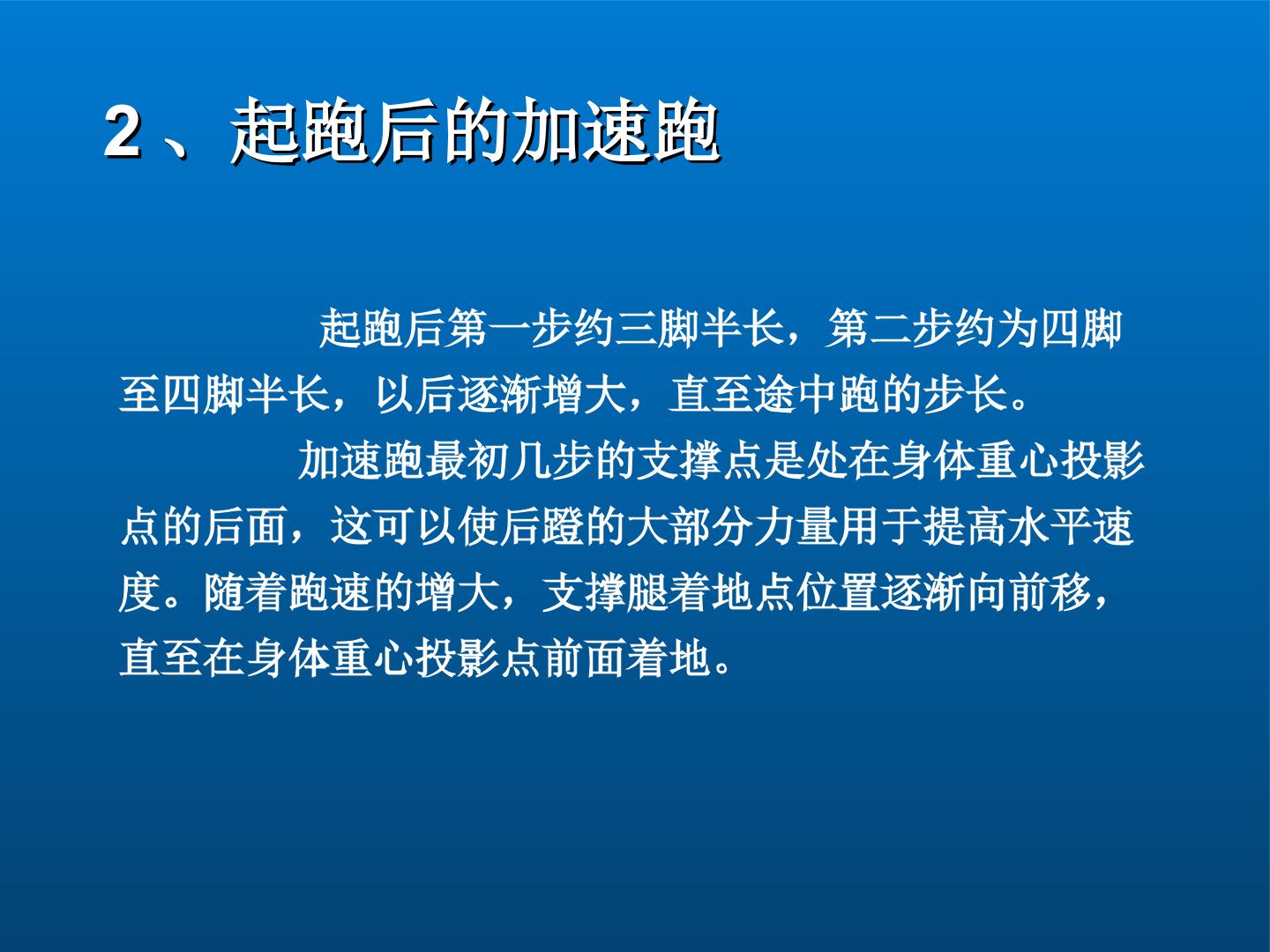 2、起跑后的加速跑

起跑后第一步约三脚半长，第二步约为四脚至四脚半长，以后逐渐增大，直至途中跑的步长。

加速跑最初几步的支撑点是处在身体重心投影点的后面，这可以使后蹬的大部分力量用于提高水平速度。随着跑速的增大，支撑腿着地点位置逐渐向前移，直至在身体重心投影点前面着地。